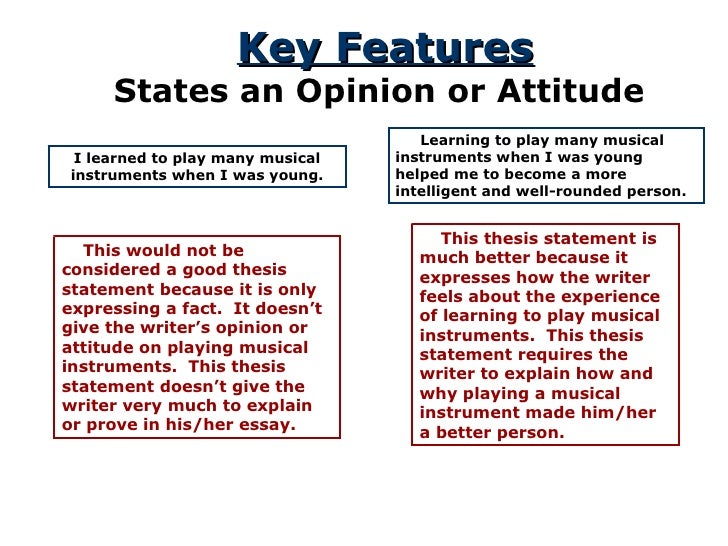 Key Features
States an Opinion or Attitude

I learned to play many musical instruments when I was young.

This would not be considered a good thesis statement because it is only expressing a fact. It doesn't give the writer's opinion or attitude on playing musical instruments. This thesis statement doesn't give the writer very much to explain or prove in his/her essay.

Learning to play many musical instruments when I was young helped me to become a more intelligent and well-rounded person.

This thesis statement is much better because it expresses how the writer feels about the experience of learning to play musical instruments. This thesis statement requires the writer to explain how and why playing a musical instrument made him/her a better person.